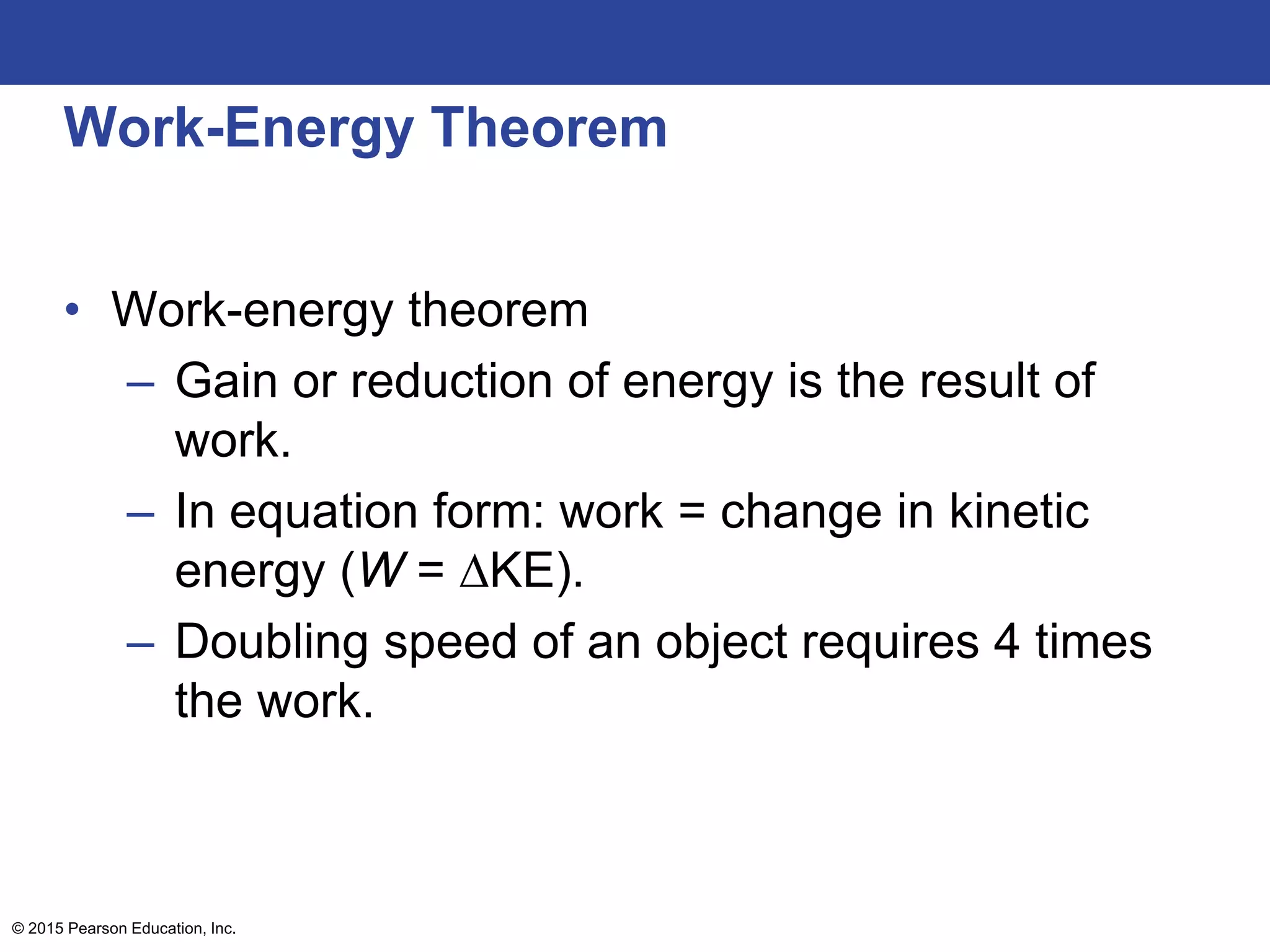 Work-Energy Theorem

• Work-energy theorem
– Gain or reduction of energy is the result of work.
– In equation form: work = change in kinetic energy ($W = \Delta KE$).
– Doubling speed of an object requires 4 times the work.

© 2015 Pearson Education, Inc.